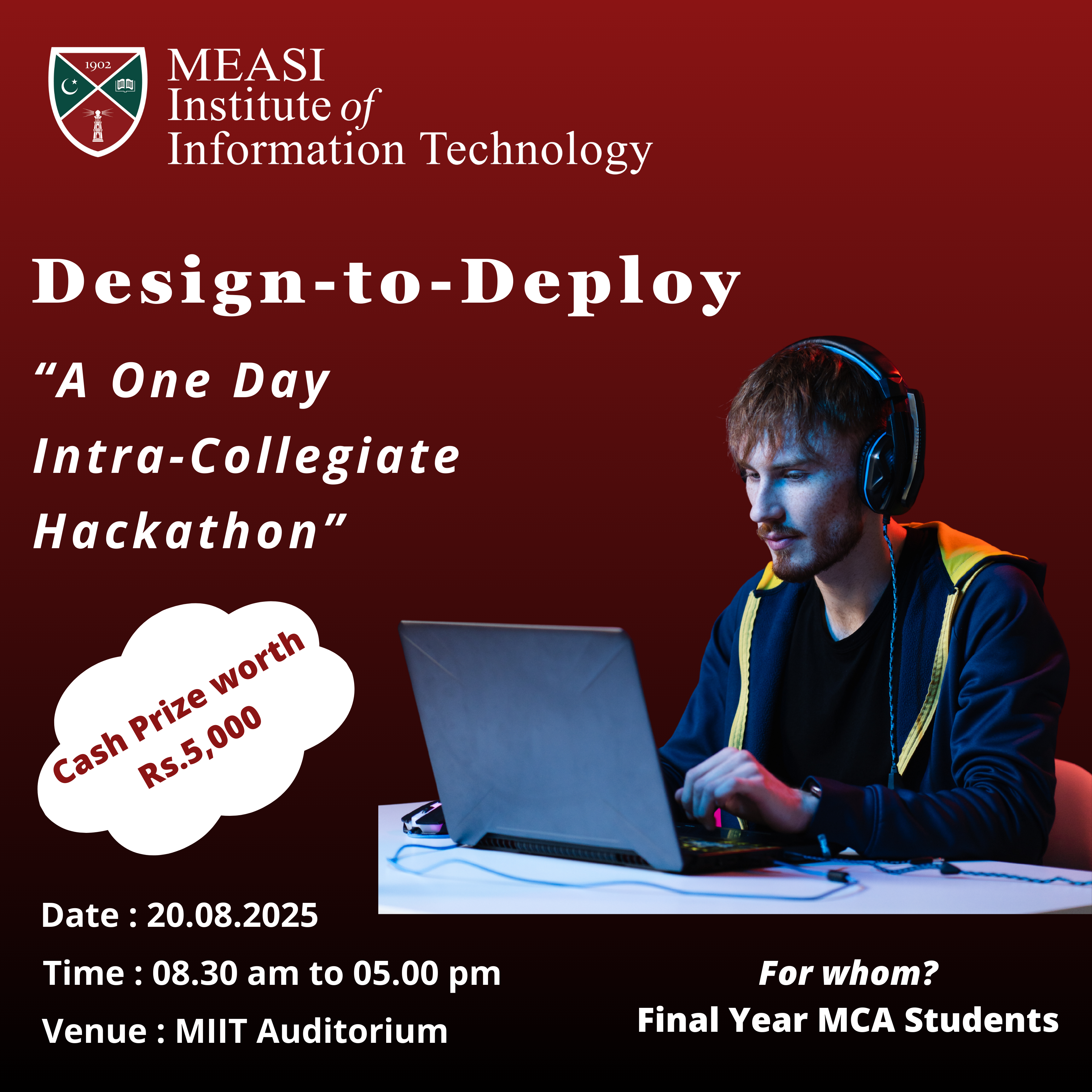 1902

MEASI Institute of Information Technology

Design-to-Deploy

“A One Day Intra-Collegiate Hackathon”

Cash Prize worth Rs.5,000

Date : 20.08.2025

Time : 08.30 am to 05.00 pm

Venue : MIIT Auditorium

For whom?
Final Year MCA Students